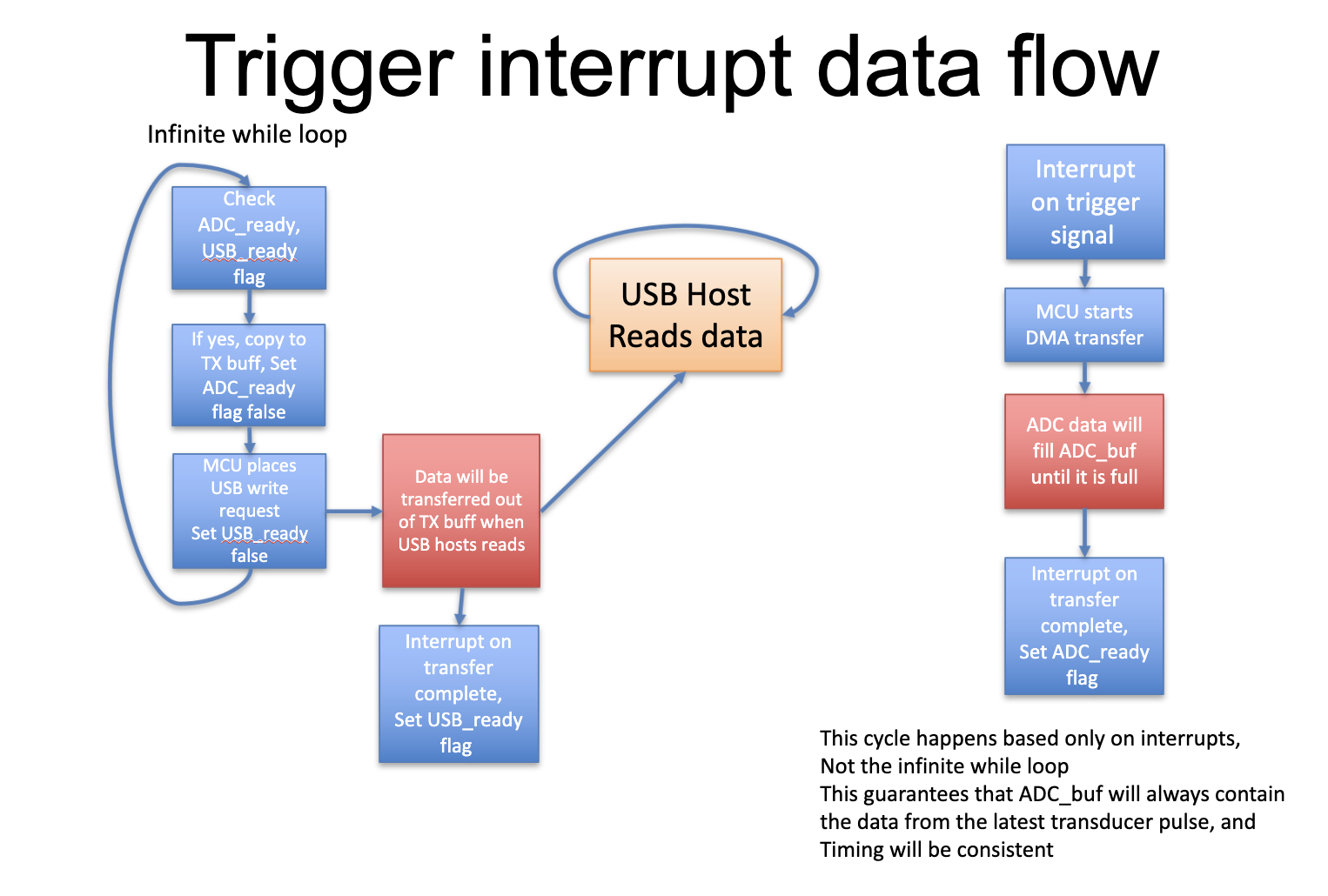 Trigger interrupt data flow

Infinite while loop

Check ADC_ready, USB_ready flag

If yes, copy to TX buff, Set ADC_ready flag false

MCU places USB write request Set USB_ready false

Data will be transferred out of TX buff when USB hosts reads

Interrupt on transfer complete, Set USB_ready flag

USB Host Reads data

Interrupt on trigger signal

MCU starts DMA transfer

ADC data will fill ADC_buf until it is full

Interrupt on transfer complete, Set ADC_ready flag

This cycle happens based only on interrupts,
Not the infinite while loop
This guarantees that ADC_buf will always contain the data from the latest transducer pulse, and
Timing will be consistent